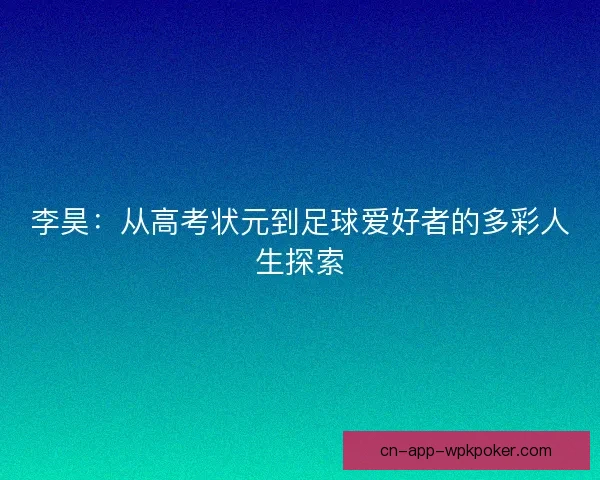 李昊：从高考状元到足球爱好者的多彩人生探索

cn-app-wpkpoker.com